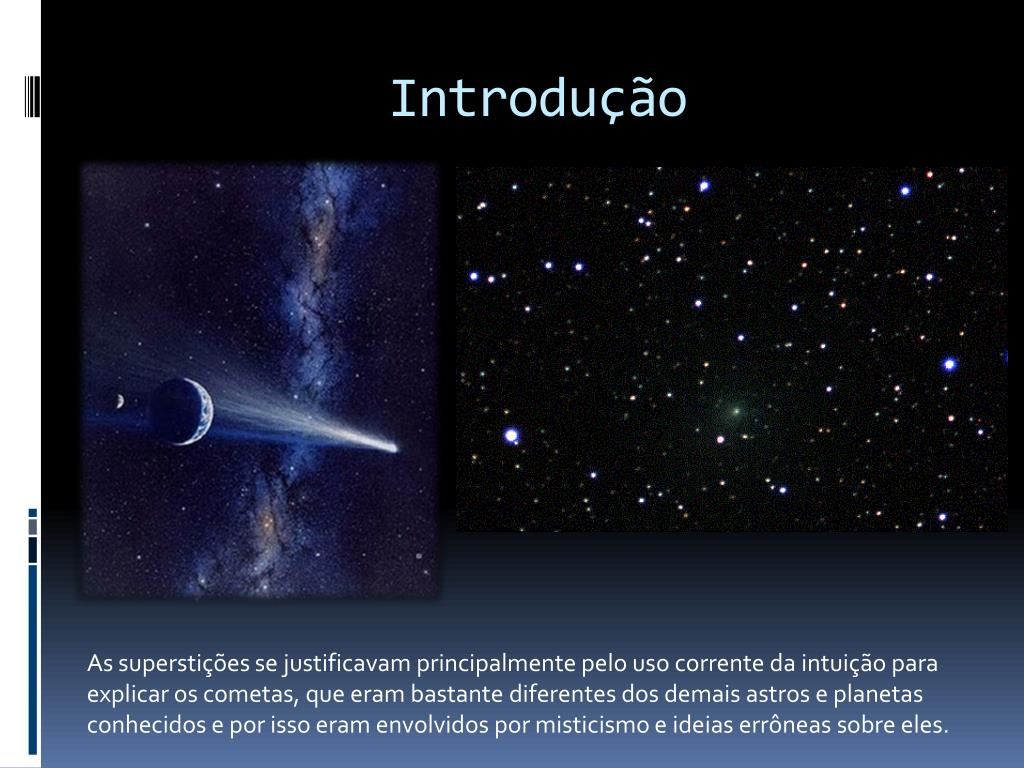 Introdução

As superstições se justificavam principalmente pelo uso corrente da intuição para explicar os cometas, que eram bastante diferentes dos demais astros e planetas conhecidos e por isso eram envolvidos por misticismo e ideias errôneas sobre eles.